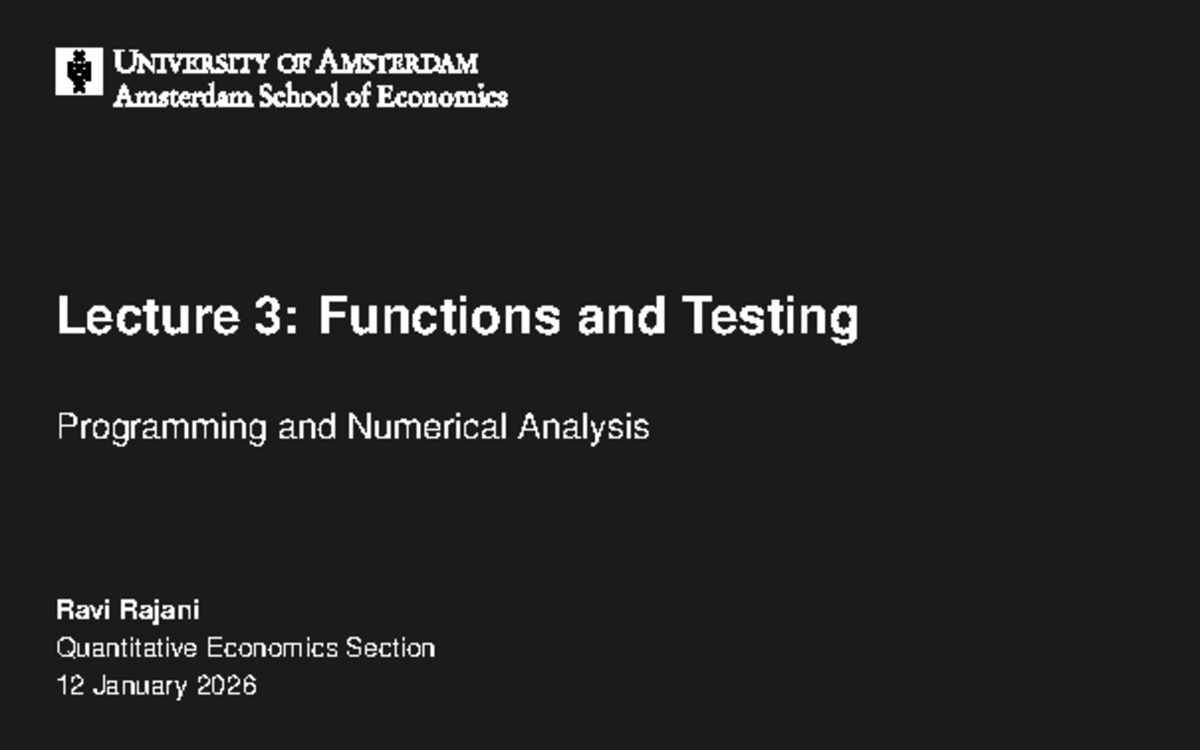 UNIVERSITY OF AMSTERDAM
Amsterdam School of Economics

Lecture 3: Functions and Testing

Programming and Numerical Analysis

Ravi Rajani
Quantitative Economics Section
12 January 2026